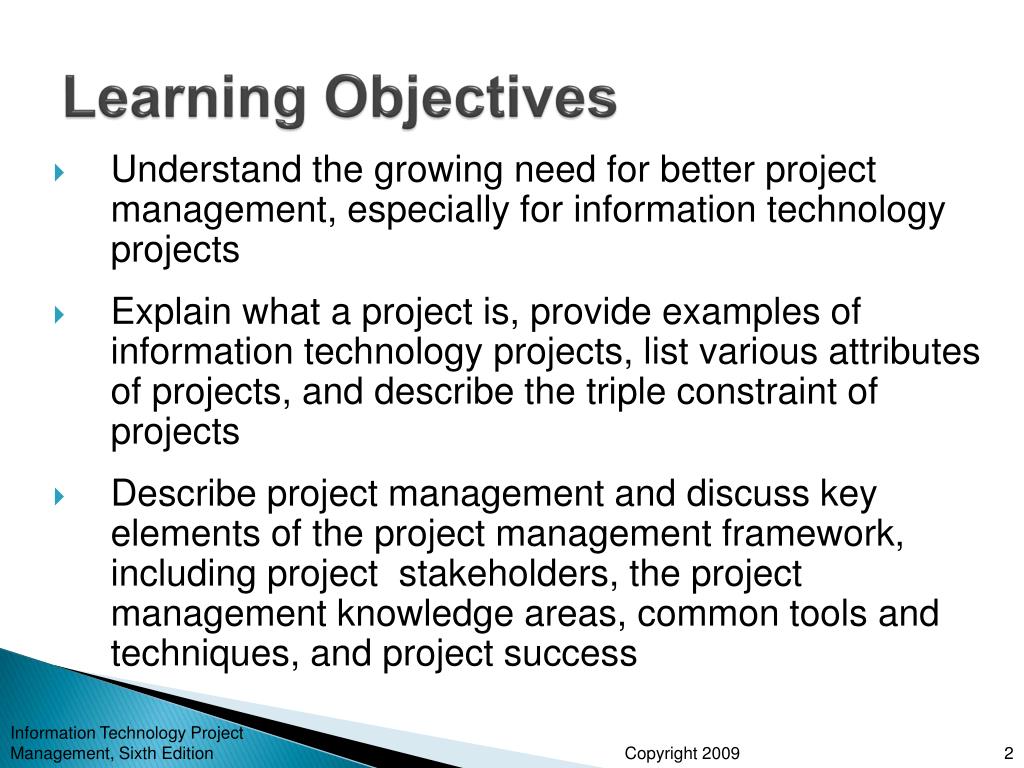 Learning Objectives

Understand the growing need for better project management, especially for information technology projects

Explain what a project is, provide examples of information technology projects, list various attributes of projects, and describe the triple constraint of projects

Describe project management and discuss key elements of the project management framework, including project  stakeholders, the project management knowledge areas, common tools and techniques, and project success

Information Technology Project Management, Sixth Edition

Copyright 2009

2